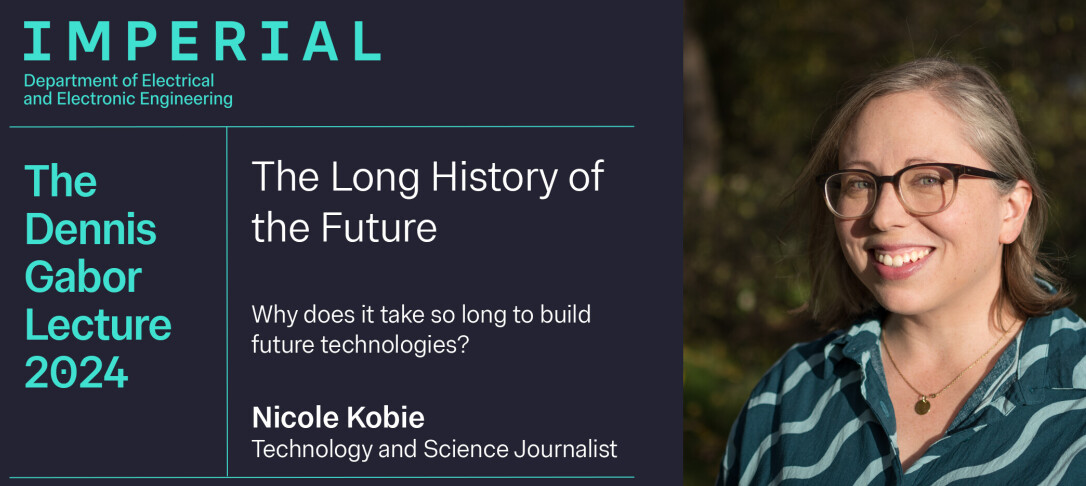 IMPERIAL
Department of Electrical and Electronic Engineering

The Dennis Gabor Lecture 2024

The Long History of the Future

Why does it take so long to build future technologies?

Nicole Kobie
Technology and Science Journalist